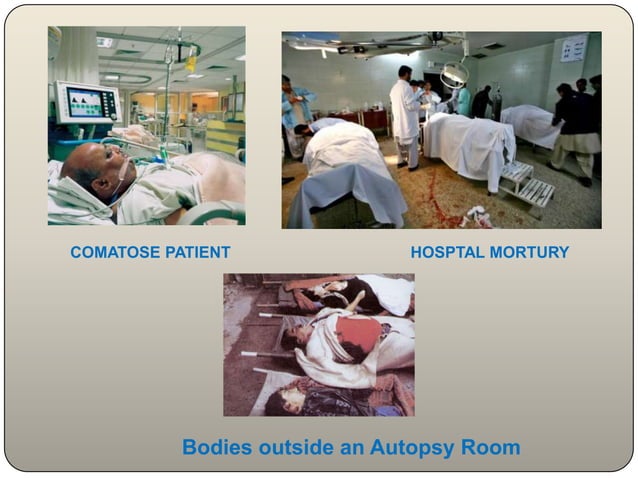 COMATOSE PATIENT

HOSPTAL MORTURY

Bodies outside an Autopsy Room